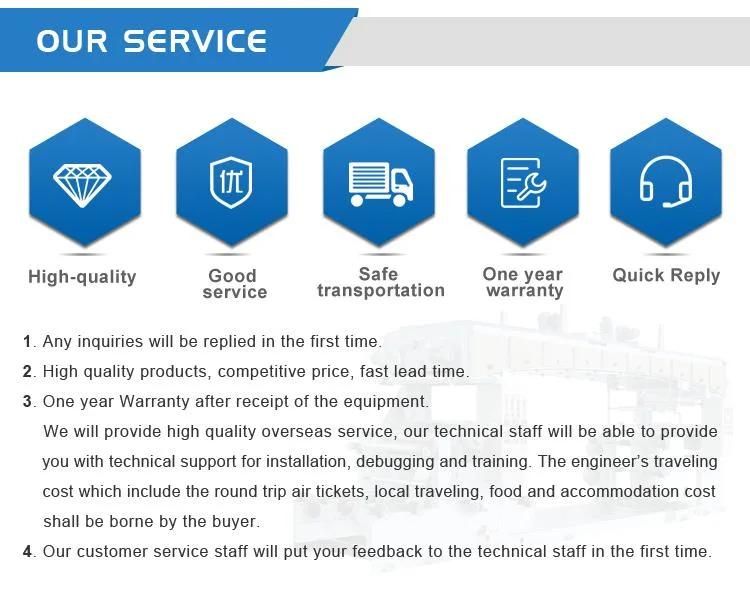 OUR SERVICE

优

High-quality

Good service

Safe transportation

One year warranty

Quick Reply

1. Any inquiries will be replied in the first time.

2. High quality products, competitive price, fast lead time.

3. One year Warranty after receipt of the equipment.
We will provide high quality overseas service, our technical staff will be able to provide you with technical support for installation, debugging and training. The engineer's traveling cost which include the round trip air tickets, local traveling, food and accommodation cost shall be borne by the buyer.

4. Our customer service staff will put your feedback to the technical staff in the first time.